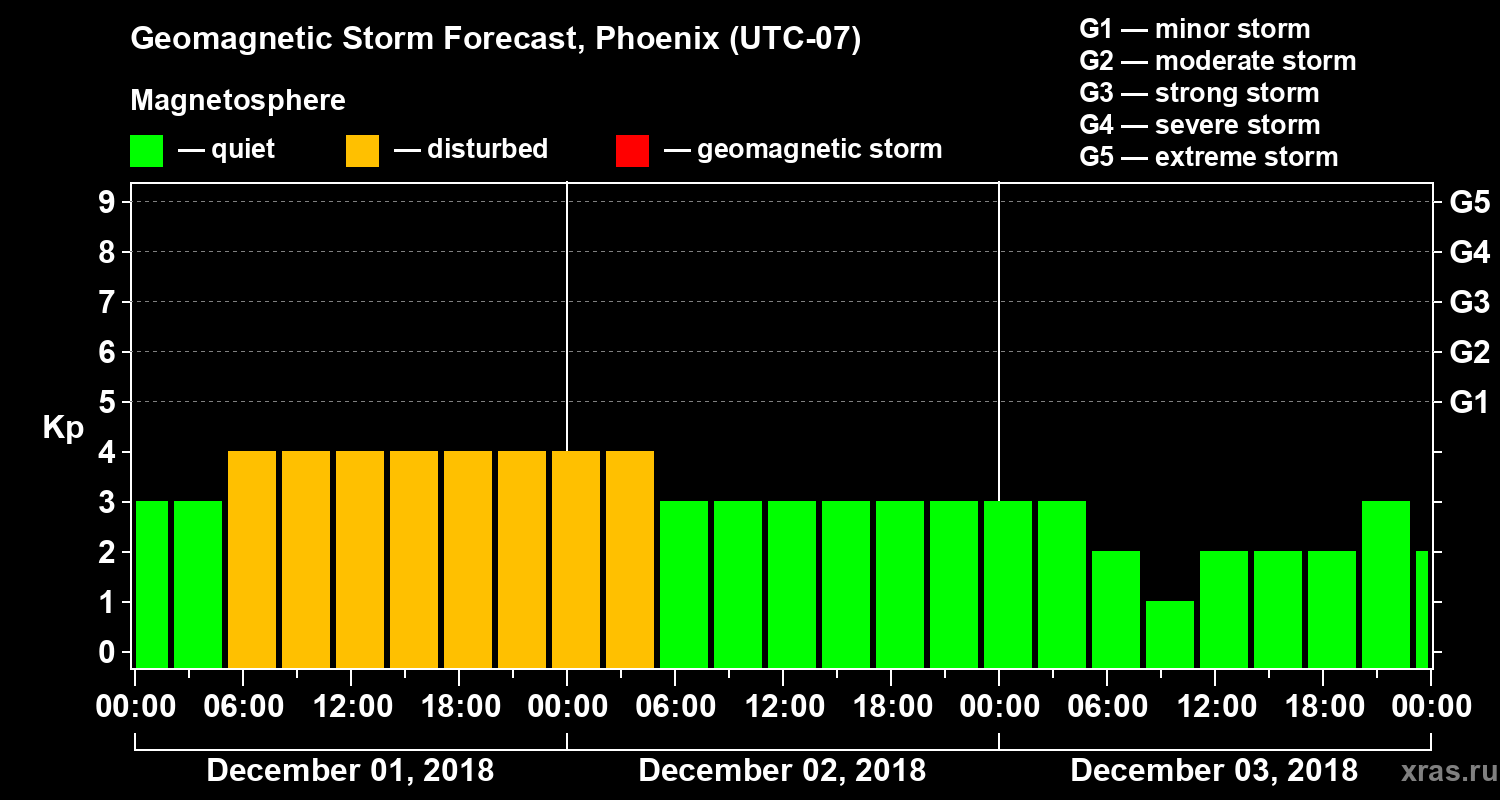 Geomagnetic Storm Forecast, Phoenix (UTC-07)

Magnetosphere

— quiet — disturbed — geomagnetic storm

G1 — minor storm
G2 — moderate storm
G3 — strong storm
G4 — severe storm
G5 — extreme storm

Kp

9 8 7 6 5 4 3 2 1 0

G5 G4 G3 G2 G1

00:00 06:00 12:00 18:00 00:00 06:00 12:00 18:00 00:00 06:00 12:00 18:00 00:00

December 01, 2018 December 02, 2018 December 03, 2018

xras.ru